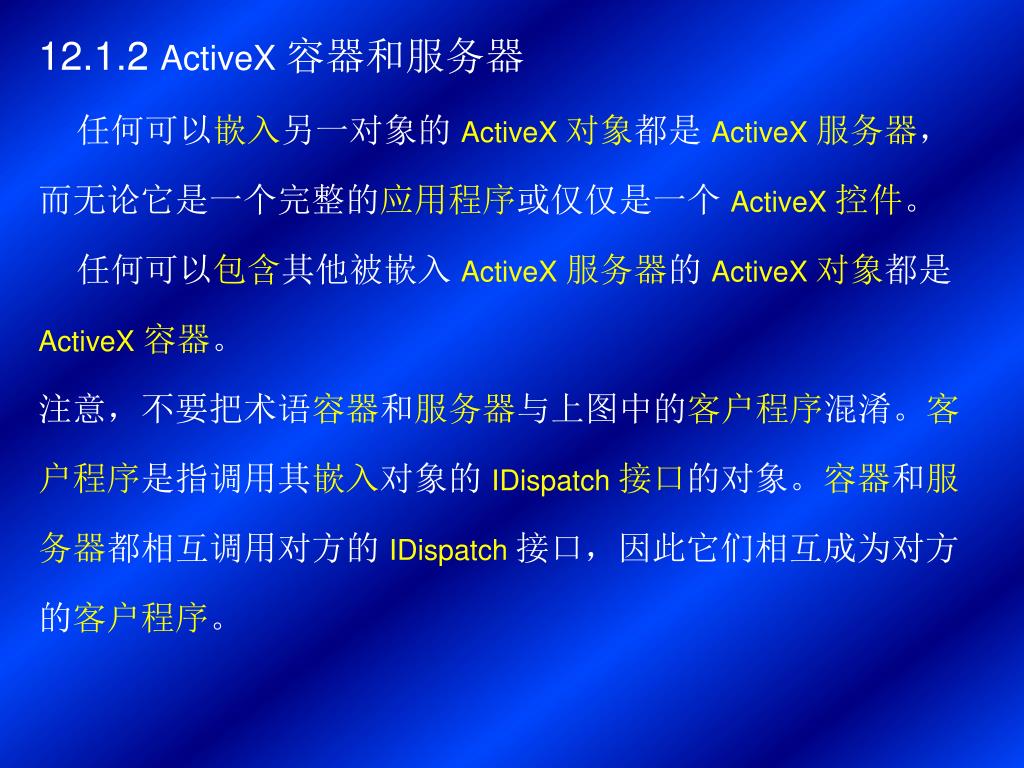 12.1.2 ActiveX 容器和服务器

任何可以嵌入另一对象的 ActiveX 对象都是 ActiveX 服务器，而无论它是一个完整的应用程序或仅仅是一个 ActiveX 控件。

任何可以包含其他被嵌入 ActiveX 服务器的 ActiveX 对象都是 ActiveX 容器。

注意，不要把术语容器和服务器与上图中的客户程序混淆。客户程序是指调用其嵌入对象的 IDispatch 接口的对象。容器和服务器都相互调用对方的 IDispatch 接口，因此它们相互成为对方的客户程序。